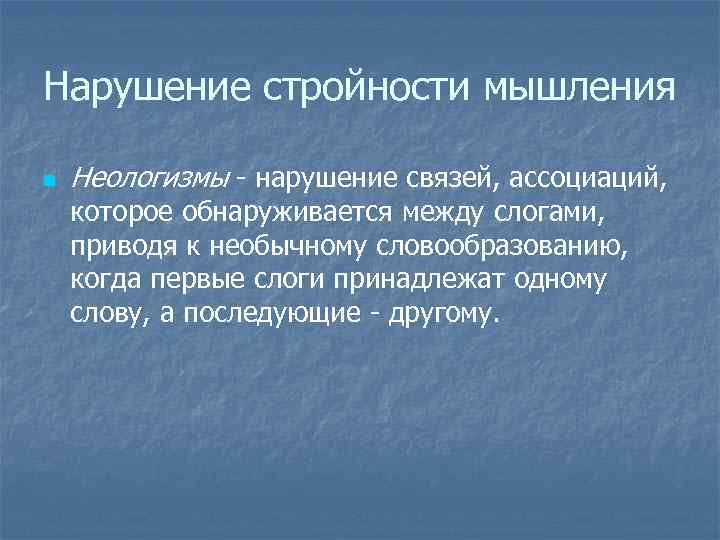 Нарушение стройности мышления

Неологизмы - нарушение связей, ассоциаций, которое обнаруживается между слогами, приводя к необычному словообразованию, когда первые слоги принадлежат одному слову, а последующие - другому.